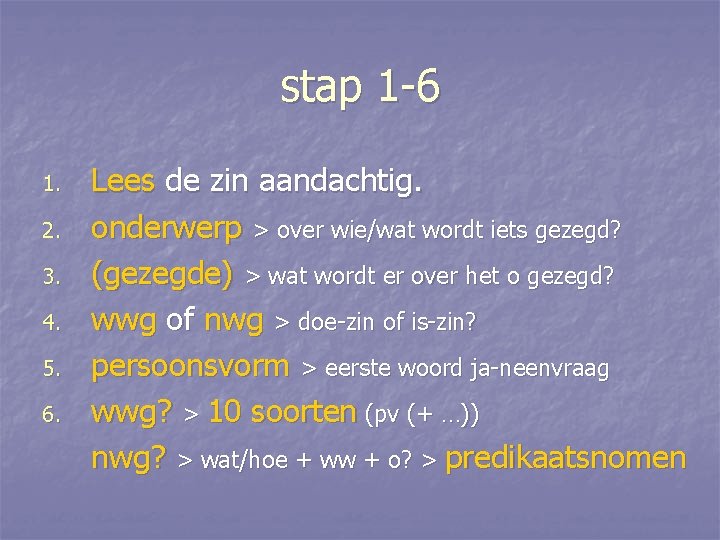 stap 1-6

1. Lees de zin aandachtig.
2. onderwerp > over wie/wat wordt iets gezegd?
3. (gezegde) > wat wordt er over het o gezegd?
4. wwg of nwg > doe-zin of is-zin?
5. persoonsvorm > eerste woord ja-neenvraag
6. wwg? > 10 soorten (pv (+ …))
nwg? > wat/hoe + ww + o? > predikaatsnomen